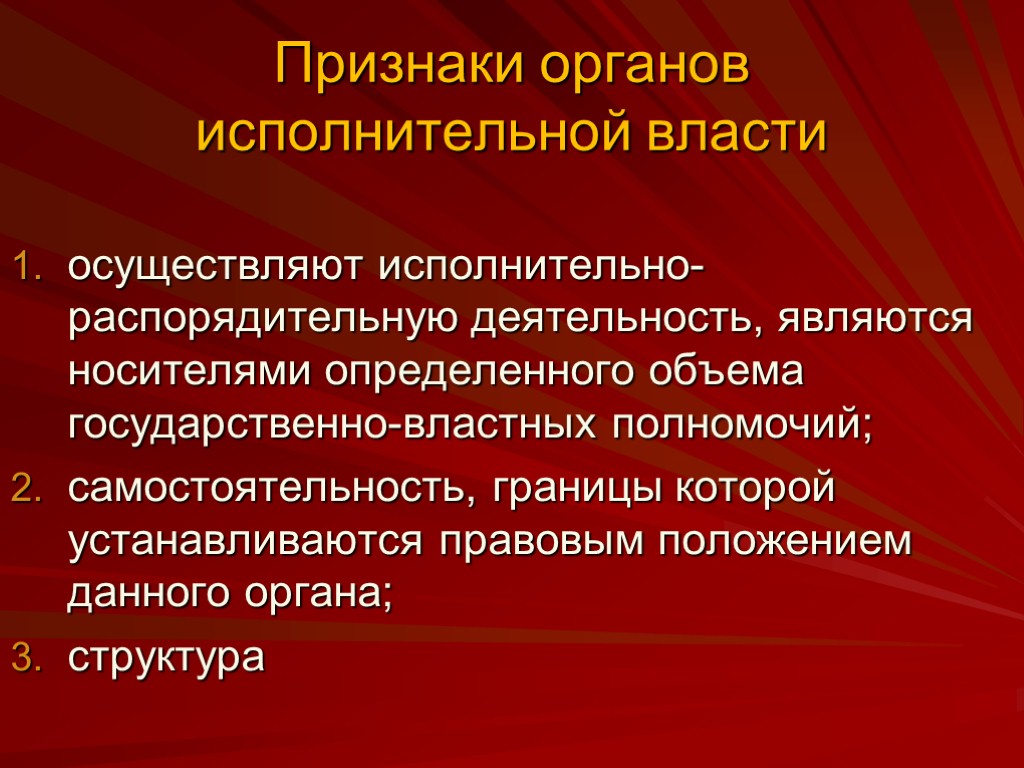 Признаки органов исполнительной власти

1. осуществляют исполнительно-распорядительную деятельность, являются носителями определенного объема государственно-властных полномочий;
2. самостоятельность, границы которой устанавливаются правовым положением данного органа;
3. структура